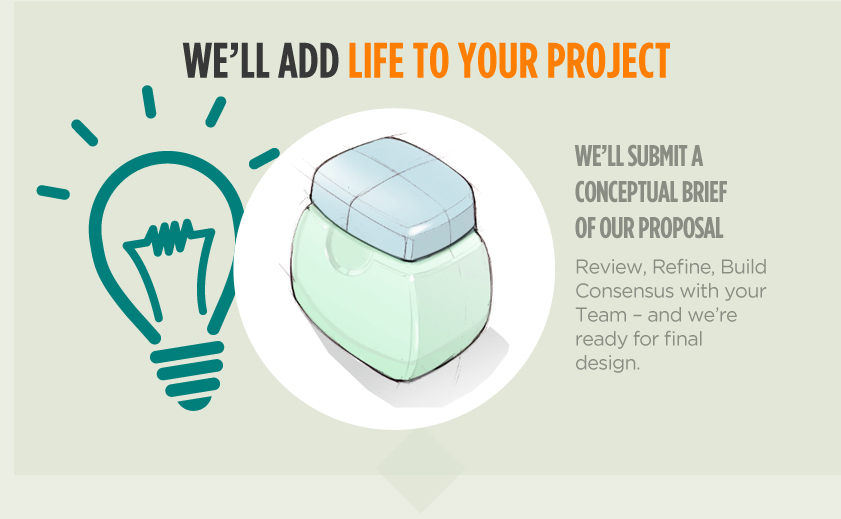 WE'LL ADD LIFE TO YOUR PROJECT

WE'LL SUBMIT A CONCEPTUAL BRIEF OF OUR PROPOSAL

Review, Refine, Build Consensus with your Team – and we're ready for final design.